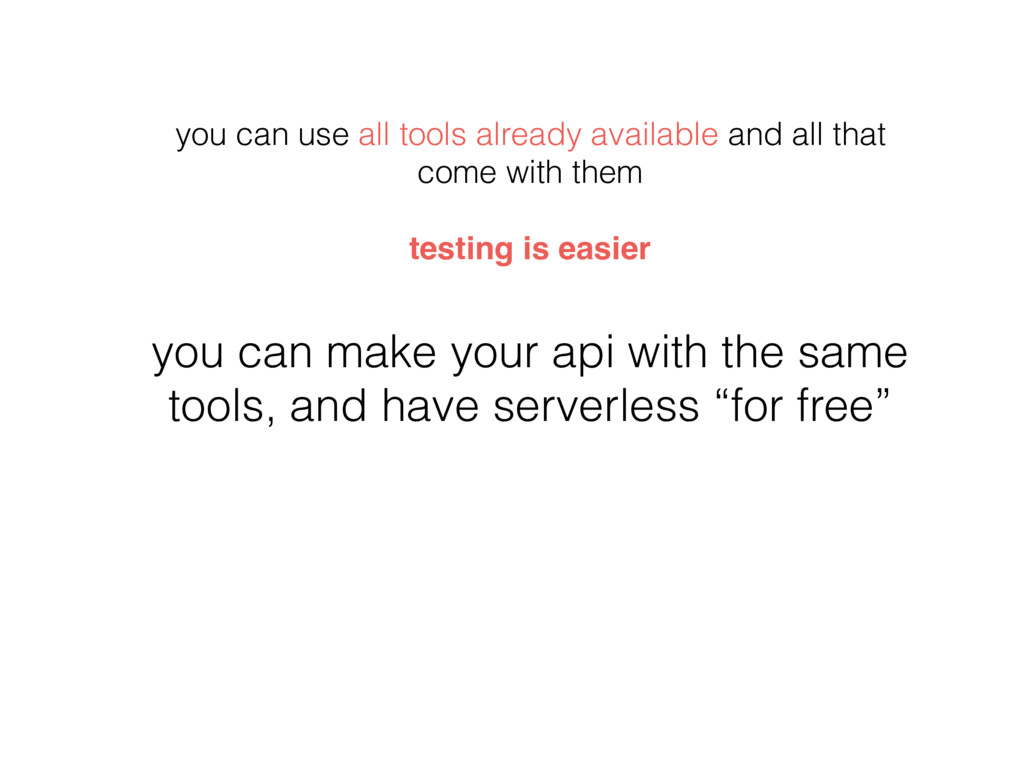 you can use all tools already available and all that come with them

testing is easier

you can make your api with the same tools, and have serverless “for free”